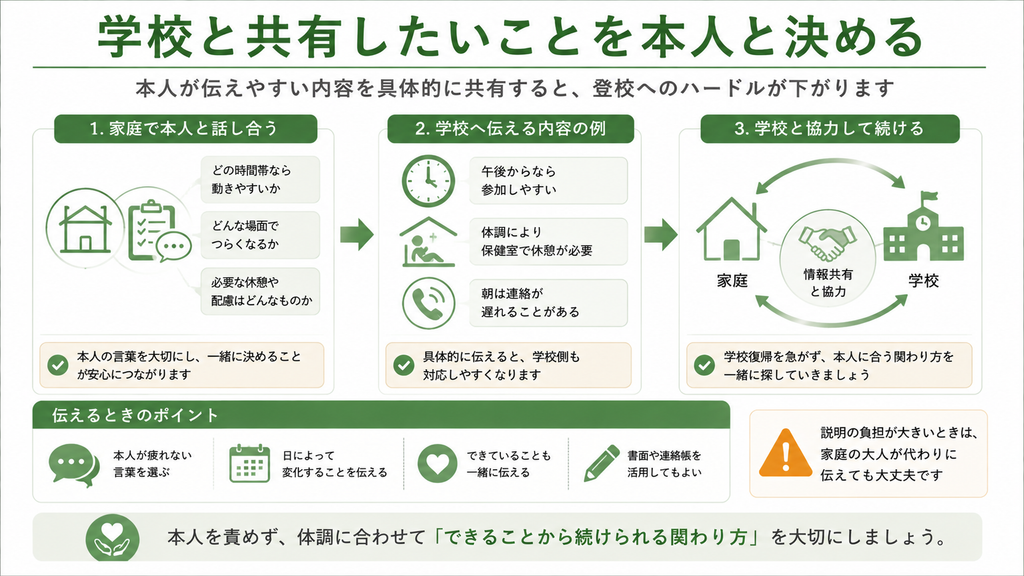 学校と共有したいことを本人と決める

本人が伝えやすい内容を具体的に共有すると、登校へのハードルが下がります

1. 家庭で本人と話し合う

どの時間帯なら動きやすいか

どんな場面でつらくなるか

必要な休憩や配慮はどんなものか

本人の言葉を大切にし、一緒に決めることが安心につながります

2. 学校へ伝える内容の例

午後からなら参加しやすい

体調により保健室で休憩が必要

朝は連絡が遅れることがある

具体的に伝えると、学校側も対応しやすくなります

3. 学校と協力して続ける

家庭

情報共有と協力

学校

学校復帰を急がず、本人に合う関わり方を一緒に探していきましょう

伝えるときのポイント

本人が疲れない言葉を選ぶ

日によって変化することを伝える

できていることも一緒に伝える

書面や連絡帳を活用してもよい

説明の負担が大きいときは、家庭の大人が代わりに伝えても大丈夫です

本人を責めず、体調に合わせて「できることから続けられる関わり方」を大切にしましょう。